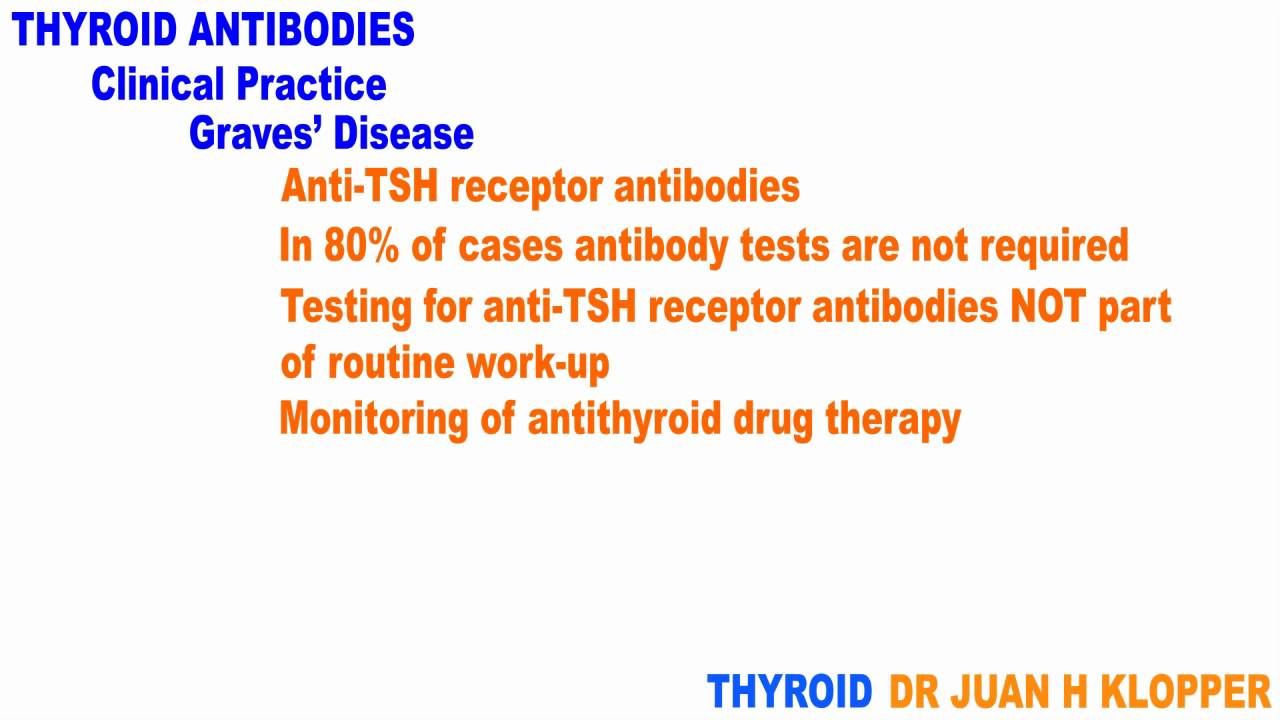 THYROID ANTIBODIES

Clinical Practice

Graves' Disease

Anti-TSH receptor antibodies

In 80% of cases antibody tests are not required

Testing for anti-TSH receptor antibodies NOT part of routine work-up

Monitoring of antithyroid drug therapy

THYROID DR JUAN H KLOPPER